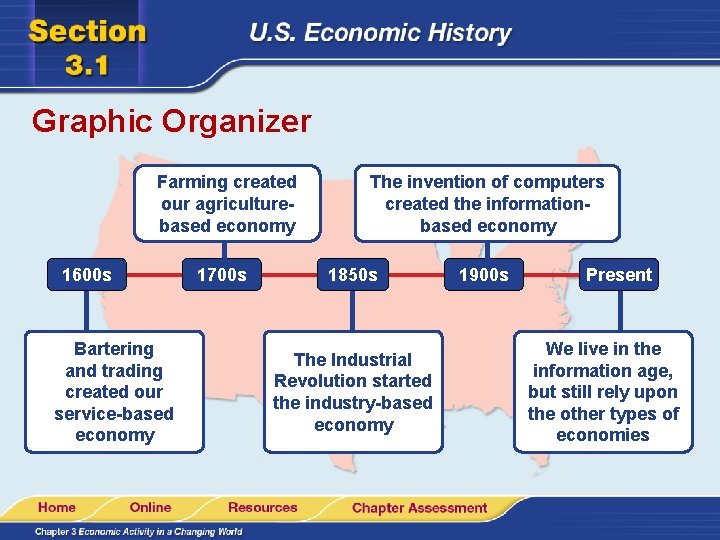 Section 3.1

U.S. Economic History

Graphic Organizer

Farming created our agriculture-based economy

The invention of computers created the information-based economy

1600s

1700s

1850s

1900s

Present

Bartering and trading created our service-based economy

The Industrial Revolution started the industry-based economy

We live in the information age, but still rely upon the other types of economies

Home

Online

Resources

Chapter Assessment

Chapter 3 Economic Activity in a Changing World